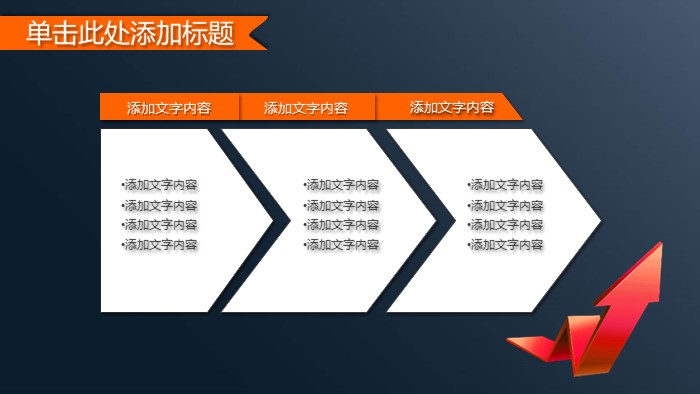 单击此处添加标题

添加文字内容
添加文字内容
添加文字内容

•添加文字内容
•添加文字内容
•添加文字内容
•添加文字内容

•添加文字内容
•添加文字内容
•添加文字内容
•添加文字内容

•添加文字内容
•添加文字内容
•添加文字内容
•添加文字内容